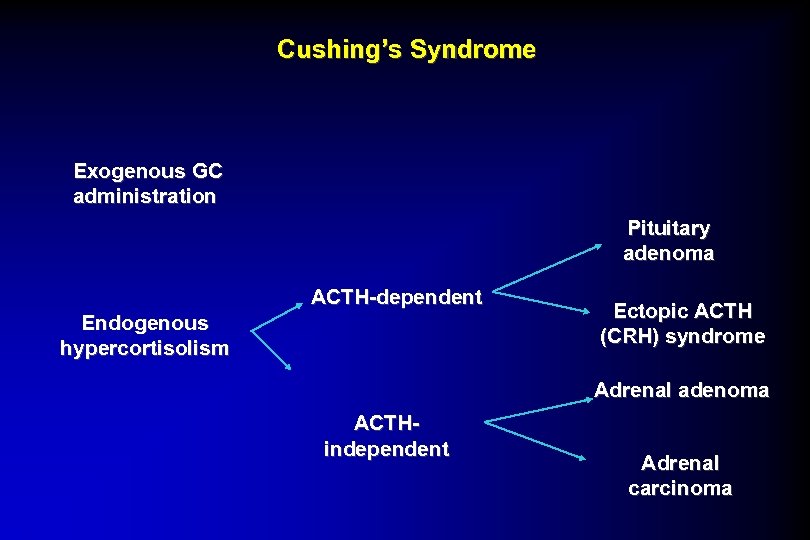 Cushing's Syndrome

Exogenous GC administration

Endogenous hypercortisolism

ACTH-dependent

ACTH-independent

Pituitary adenoma

Ectopic ACTH (CRH) syndrome

Adrenal adenoma

Adrenal carcinoma